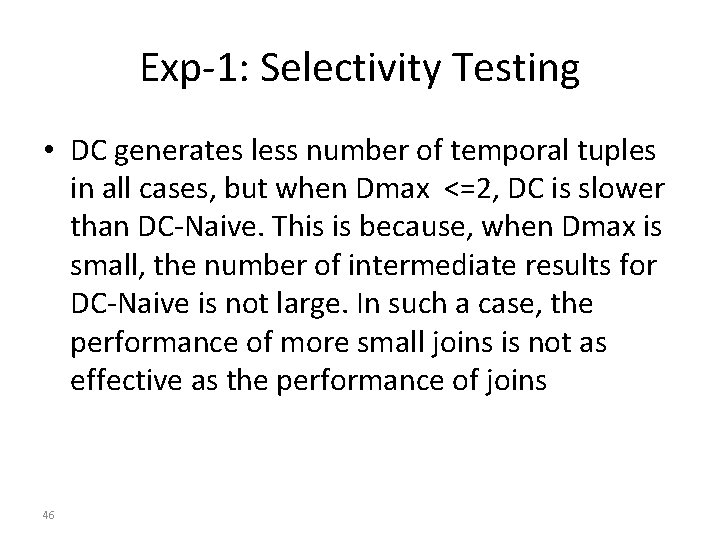 Exp-1: Selectivity Testing

• DC generates less number of temporal tuples in all cases, but when Dmax <=2, DC is slower than DC-Naive. This is because, when Dmax is small, the number of intermediate results for DC-Naive is not large. In such a case, the performance of more small joins is not as effective as the performance of joins

46